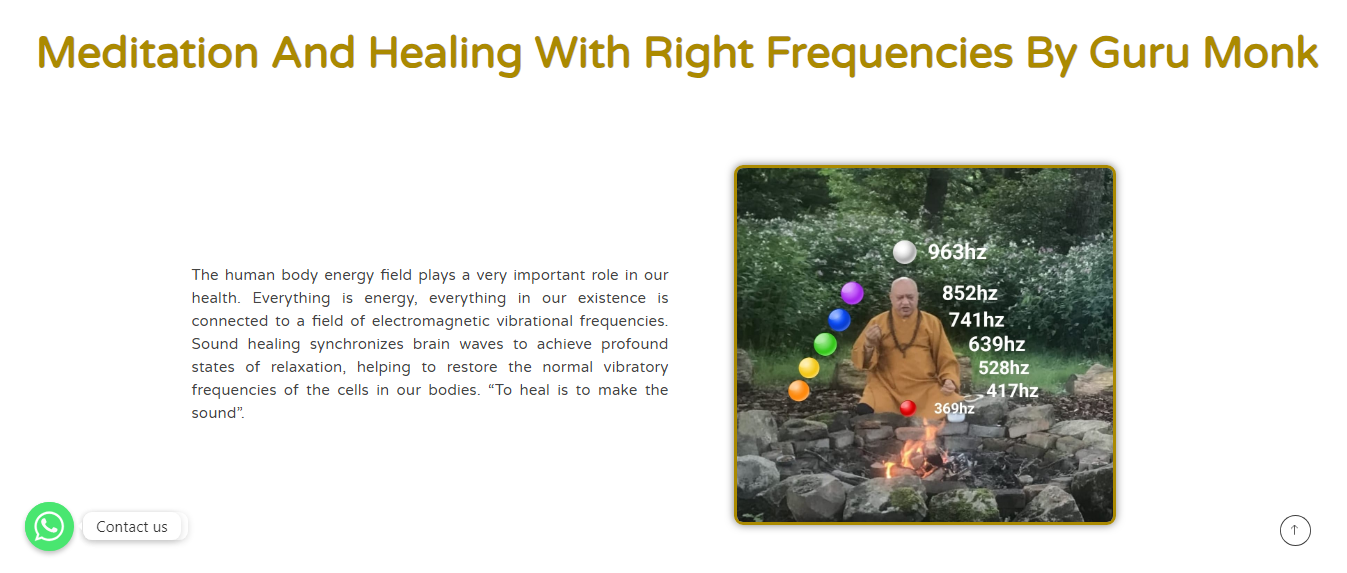 Meditation And Healing With Right Frequencies By Guru Monk

The human body energy field plays a very important role in our health. Everything is energy, everything in our existence is connected to a field of electromagnetic vibrational frequencies. Sound healing synchronizes brain waves to achieve profound states of relaxation, helping to restore the normal vibratory frequencies of the cells in our bodies. “To heal is to make the sound”.

963hz
852hz
741hz
639hz
528hz
417hz
369hz

Contact us